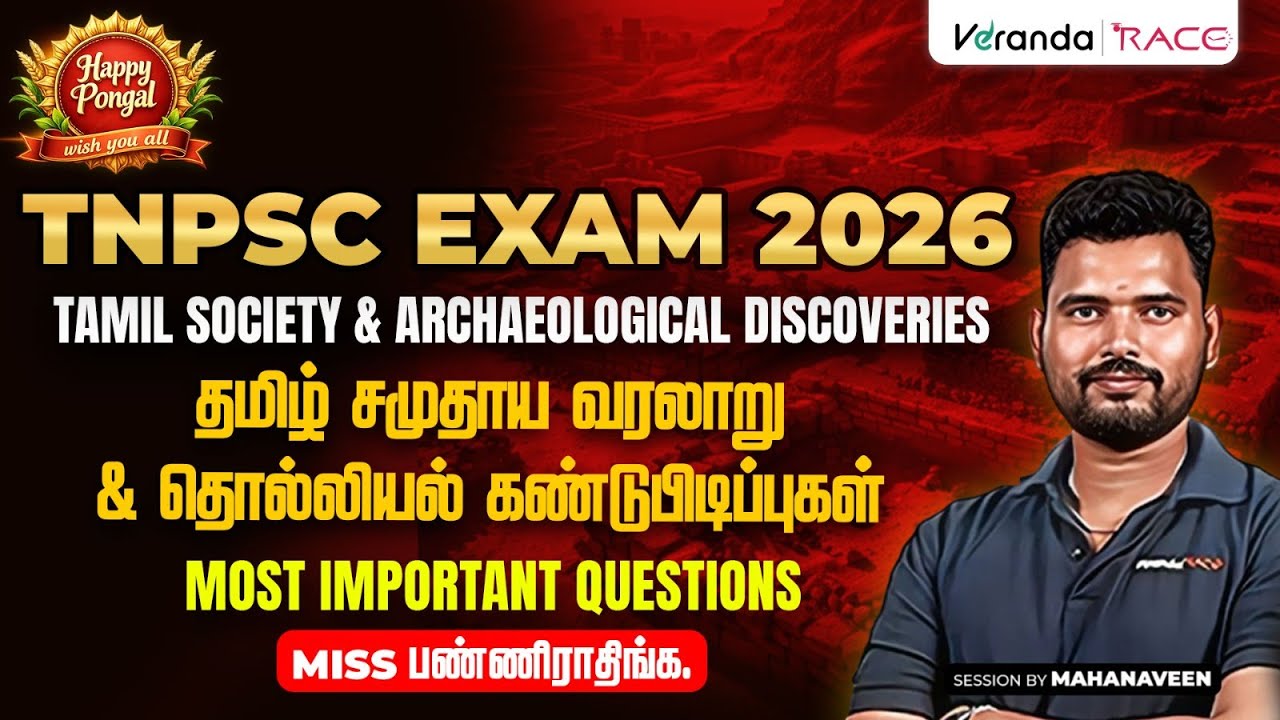 Happy Pongal
wish you all

Veranda | RACE

TNPSC EXAM 2026
TAMIL SOCIETY & ARCHAEOLOGICAL DISCOVERIES
தமிழ் சமுதாய வரலாறு
& தொல்லியல் கண்டுபிடிப்புகள்
MOST IMPORTANT QUESTIONS
MISS பண்ணிராதிங்க.

SESSION BY MAHANAVEEN